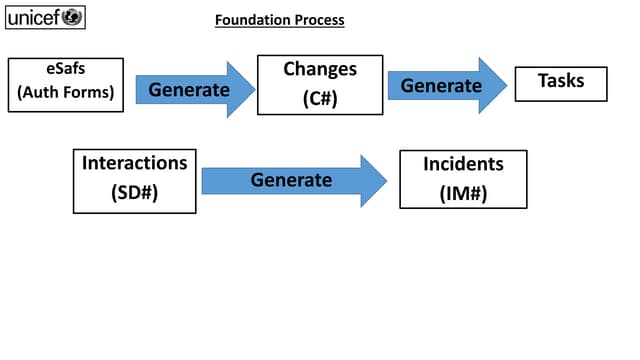 unicef

Foundation Process

eSafs
(Auth Forms)

Generate

Changes
(C#)

Generate

Tasks

Interactions
(SD#)

Generate

Incidents
(IM#)